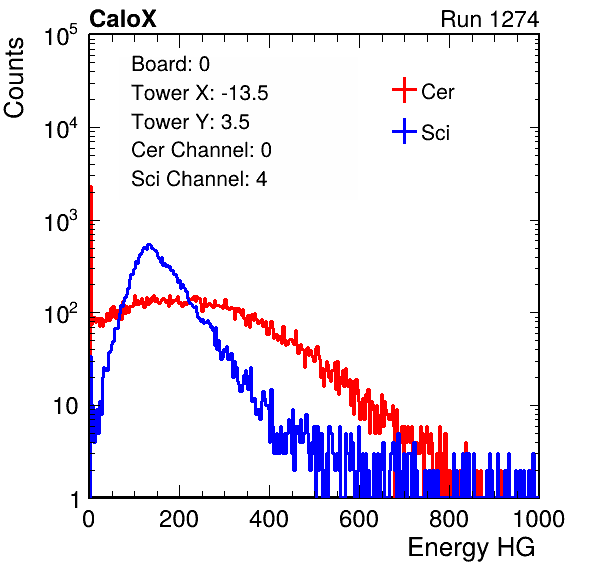 CaloX

Run 1274

Counts

$10^5$

$10^4$

$10^3$

$10^2$

10

1

Board: 0
Tower X: -13.5
Tower Y: 3.5
Cer Channel: 0
Sci Channel: 4

Cer

Sci

0 200 400 600 800 1000

Energy HG